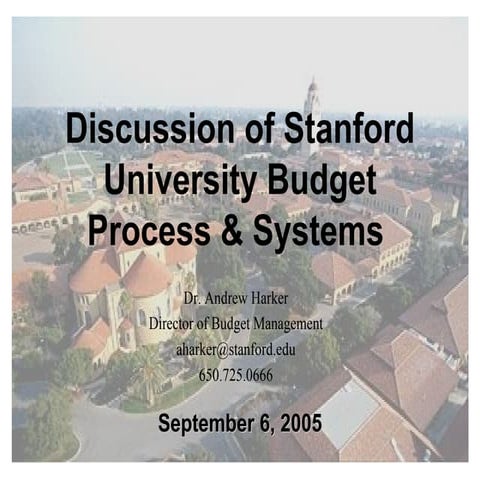 Discussion of Stanford University Budget Process & Systems

Dr. Andrew Harker
Director of Budget Management
aharker@stanford.edu
650.725.0666

September 6, 2005